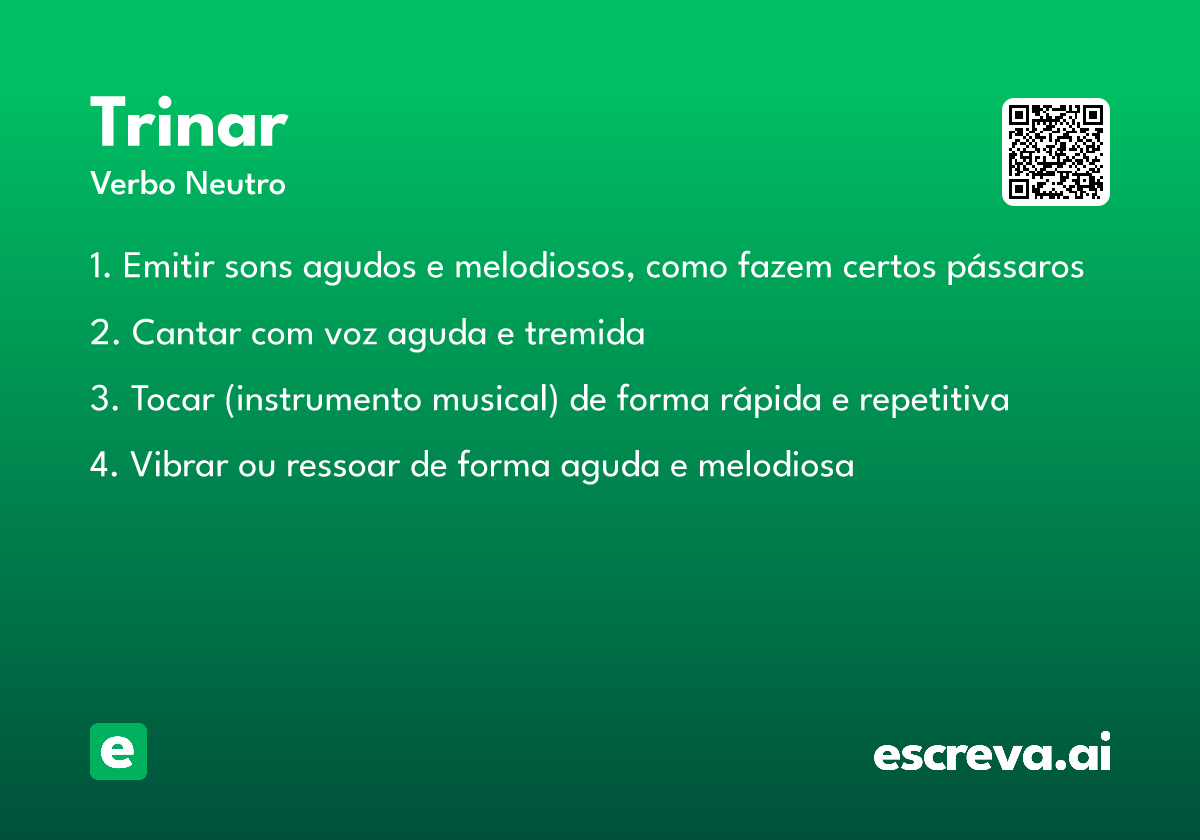 Trinar
Verbo Neutro

1. Emitir sons agudos e melodiosos, como fazem certos pássaros

2. Cantar com voz aguda e tremida

3. Tocar (instrumento musical) de forma rápida e repetitiva

4. Vibrar ou ressoar de forma aguda e melodiosa

e

escreva.ai